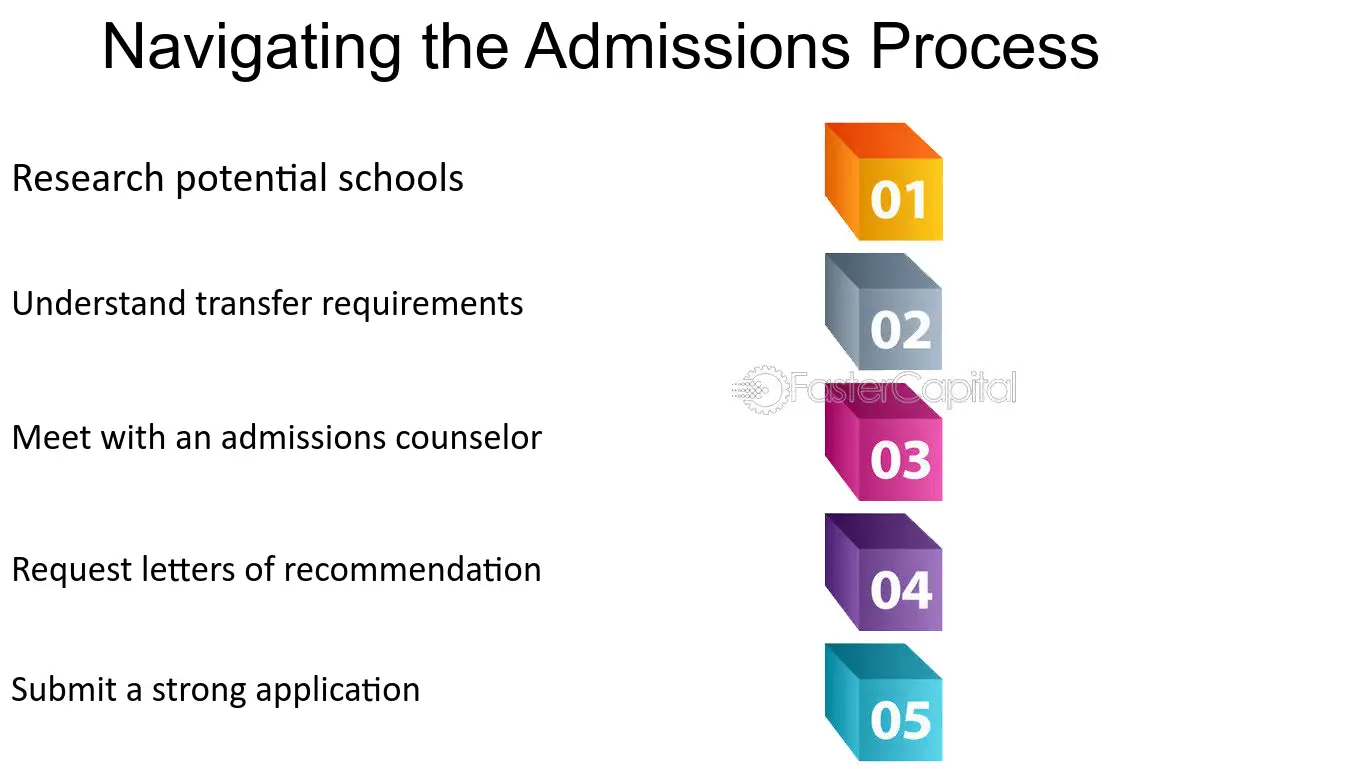 Navigating the Admissions Process

Research potential schools

01

Understand transfer requirements

02

FasterCapital

Meet with an admissions counselor

03

Request letters of recommendation

04

Submit a strong application

05